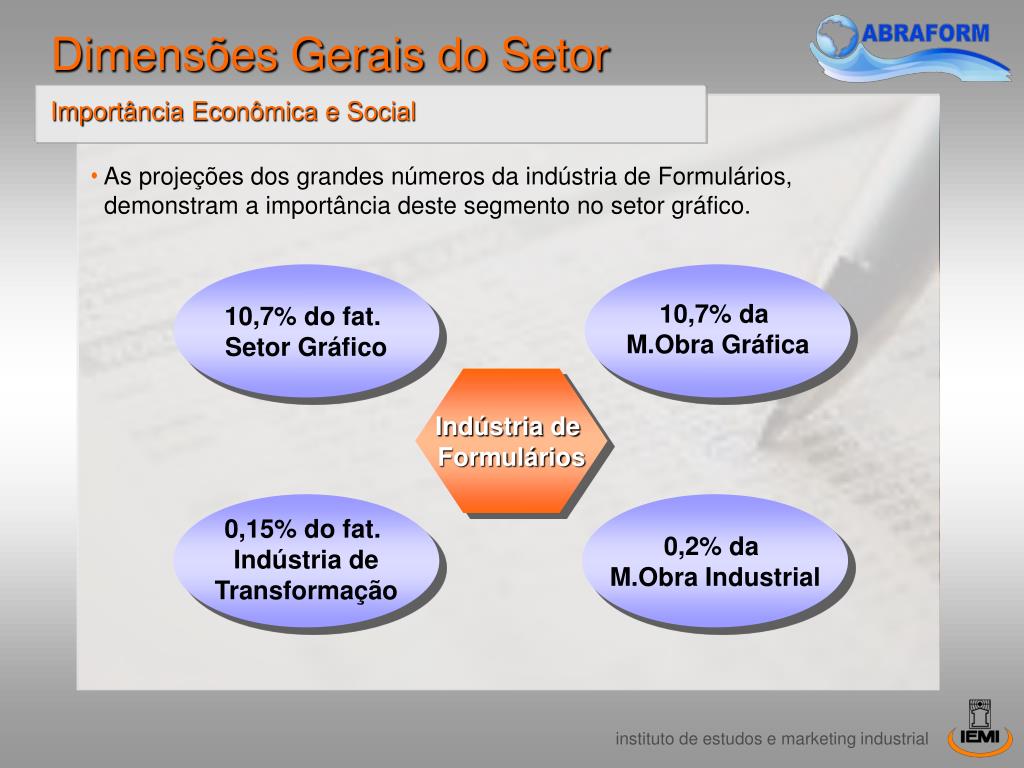 Dimensões Gerais do Setor

ABRAFORM

Importância Econômica e Social

• As projeções dos grandes números da indústria de Formulários, demonstram a importância deste segmento no setor gráfico.

10,7% do fat. Setor Gráfico

10,7% da M.Obra Gráfica

Indústria de Formulários

0,15% do fat. Indústria de Transformação

0,2% da M.Obra Industrial

instituto de estudos e marketing industrial

IEMI